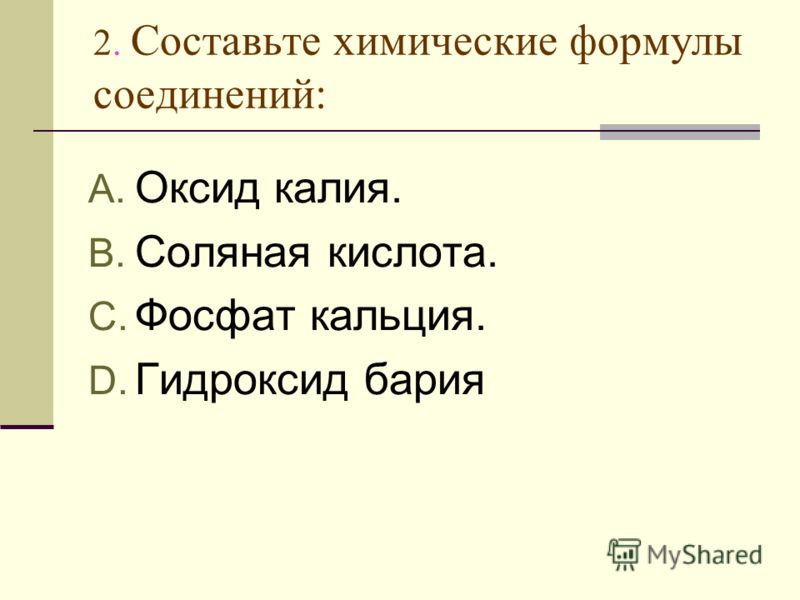 2. Составьте химические формулы соединений:

A. Оксид калия.
B. Соляная кислота.
C. Фосфат кальция.
D. Гидроксид бария

MyShared